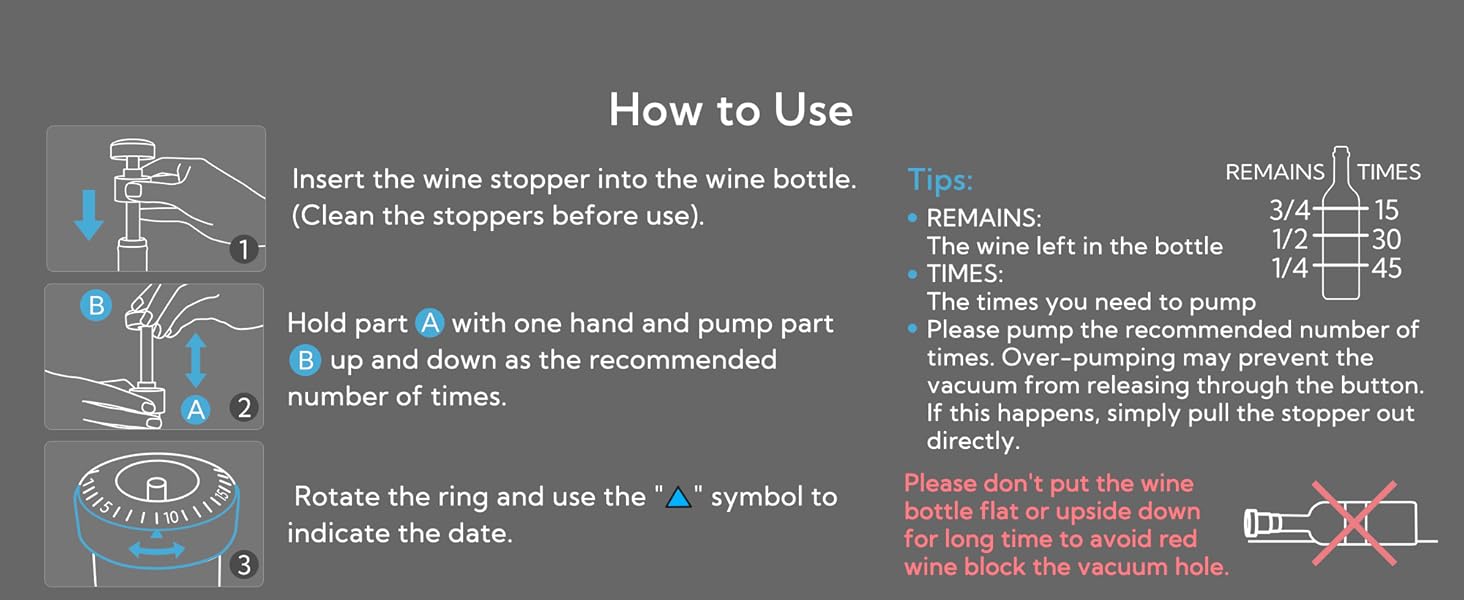 How to Use

1

Insert the wine stopper into the wine bottle. (Clean the stoppers before use).

B

A 2

Hold part A with one hand and pump part B up and down as the recommended number of times.

5 10 15

3

Rotate the ring and use the "▲" symbol to indicate the date.

Tips:

• REMAINS: The wine left in the bottle
• TIMES: The times you need to pump
• Please pump the recommended number of times. Over-pumping may prevent the vacuum from releasing through the button. If this happens, simply pull the stopper out directly.

| REMAINS | TIMES |
|---|---|
| 3/4 | 15 |
| 1/2 | 30 |
| 1/4 | 45 |

Please don't put the wine bottle flat or upside down for long time to avoid red wine block the vacuum hole.